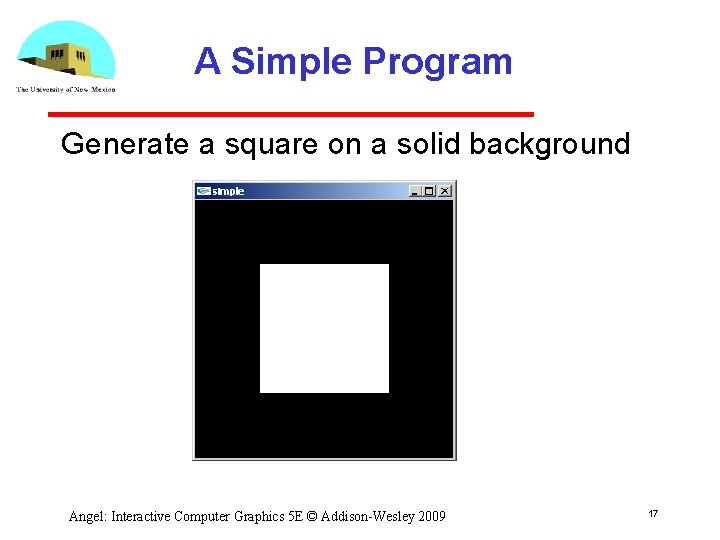 The University of New Mexico

A Simple Program

Generate a square on a solid background

simple

Angel: Interactive Computer Graphics 5E © Addison-Wesley 2009

17